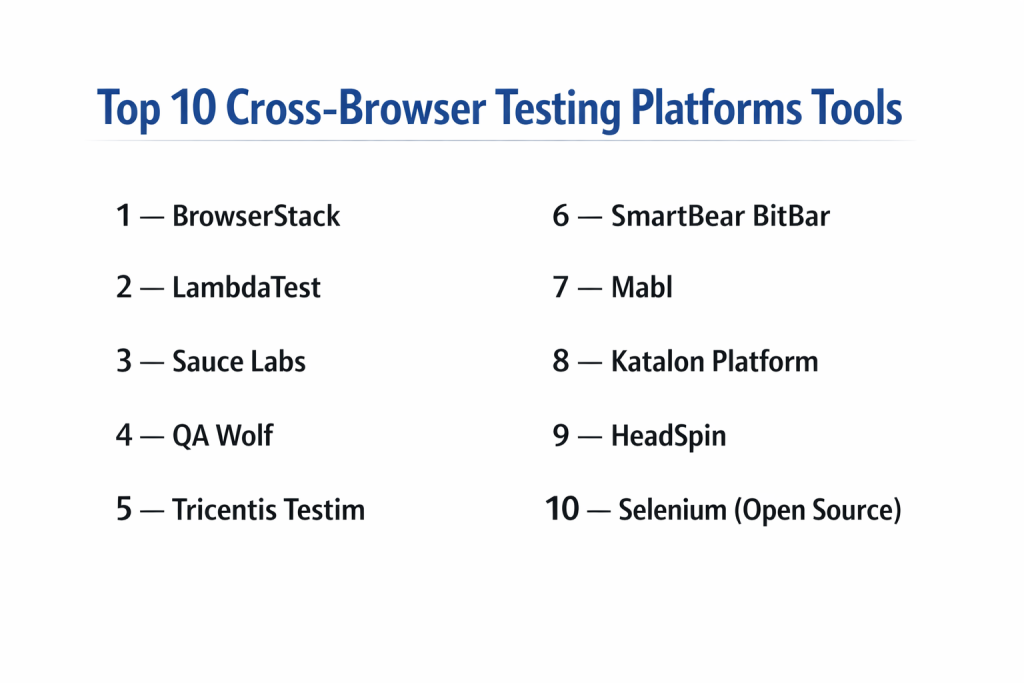 Top 10 Cross-Browser Testing Platforms Tools

1 — BrowserStack

2 — LambdaTest

3 — Sauce Labs

4 — QA Wolf

5 — Tricentis Testim

6 — SmartBear BitBar

7 — Mabl

8 — Katalon Platform

9 — HeadSpin

10 — Selenium (Open Source)